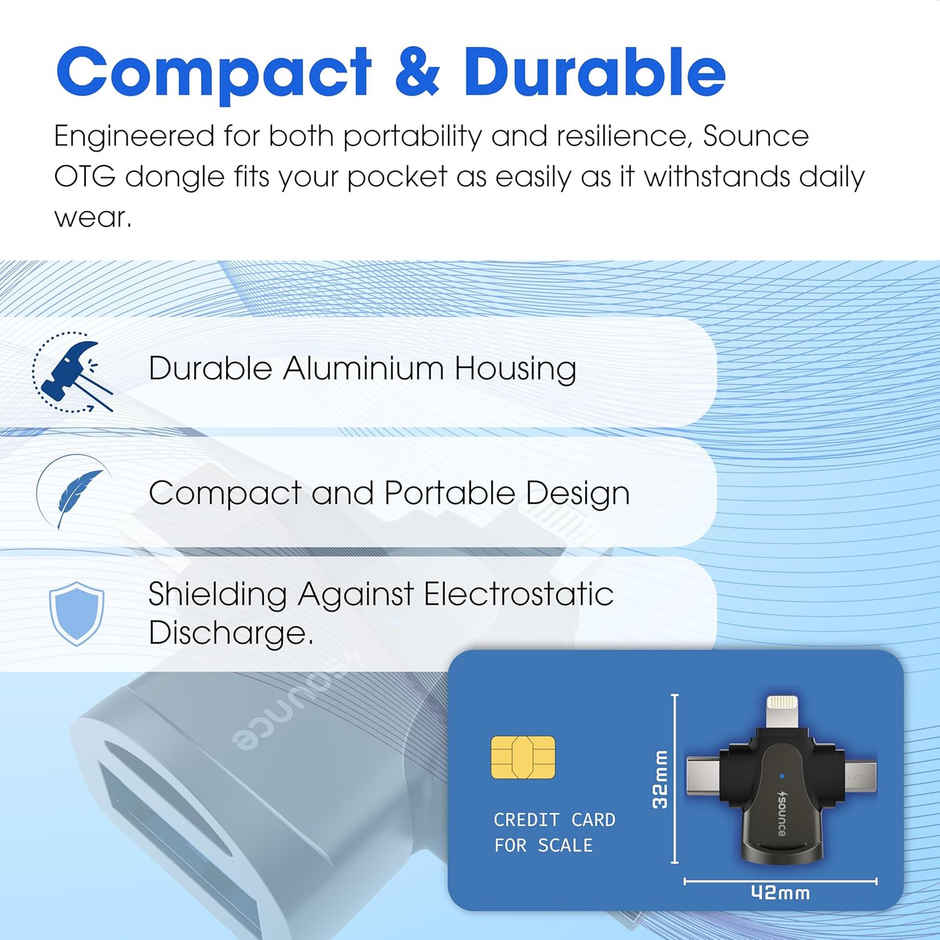 Compact & Durable

Engineered for both portability and resilience, Sounce OTG dongle fits your pocket as easily as it withstands daily wear.

Durable Aluminium Housing

Compact and Portable Design

Shielding Against Electrostatic Discharge.

sounce

CREDIT CARD FOR SCALE

32mm

sounce

42mm